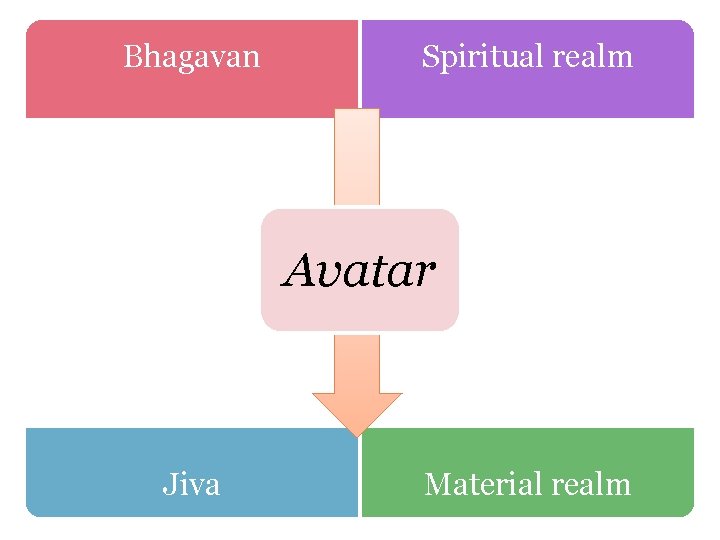 Bhagavan

Spiritual realm

Avatar

Jiva

Material realm